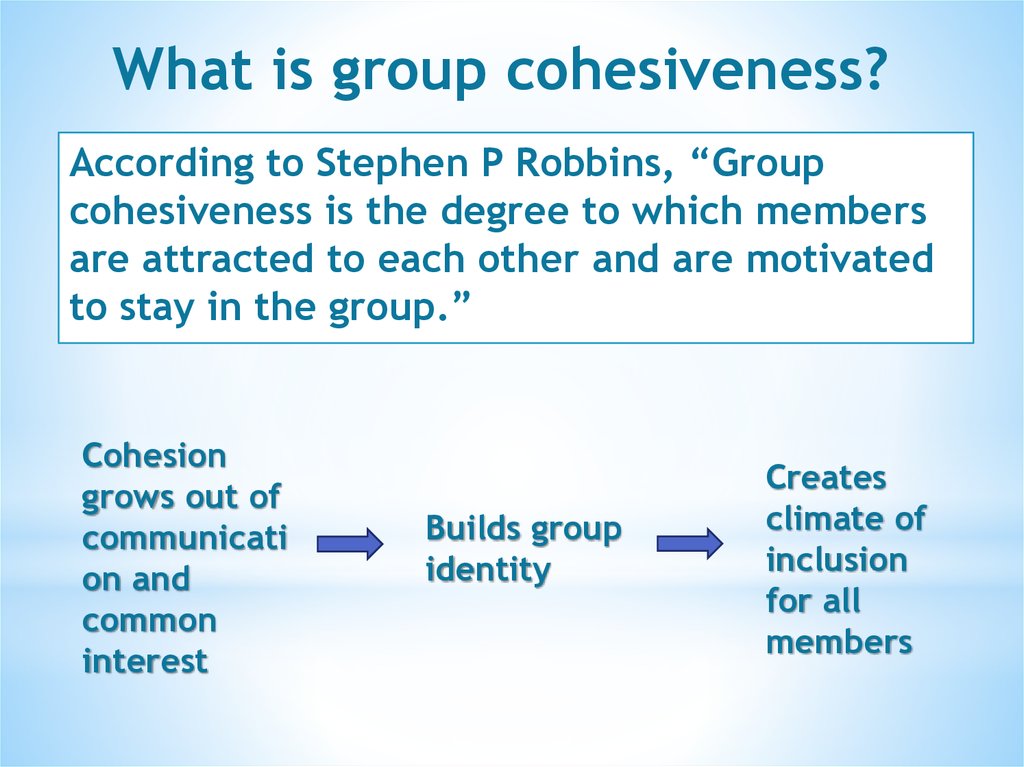 What is group cohesiveness?

According to Stephen P Robbins, “Group cohesiveness is the degree to which members are attracted to each other and are motivated to stay in the group.”

Cohesion grows out of communication and common interest

Builds group identity

Creates climate of inclusion for all members